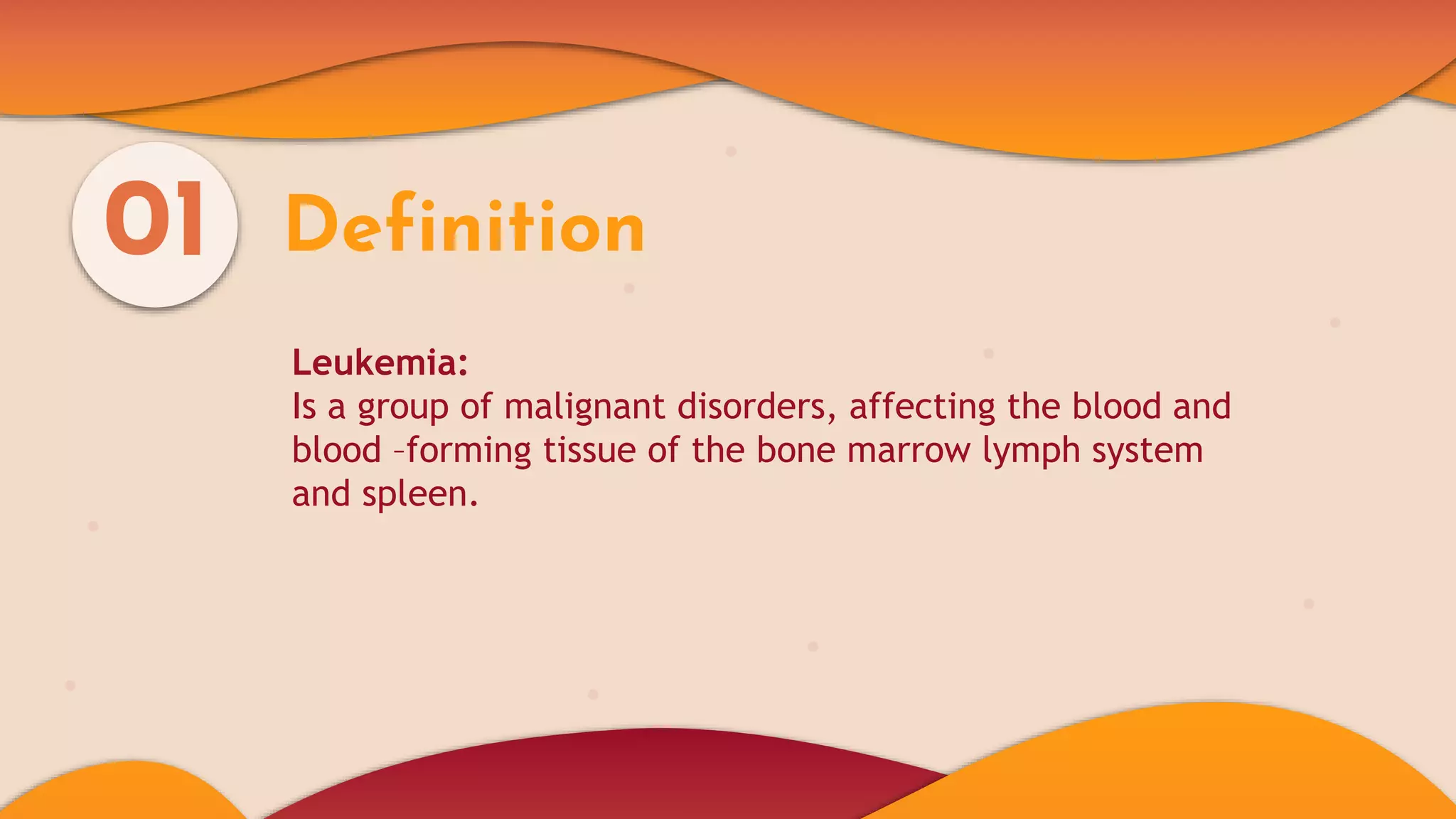 01 Definition

Leukemia:
Is a group of malignant disorders, affecting the blood and blood –forming tissue of the bone marrow lymph system and spleen.